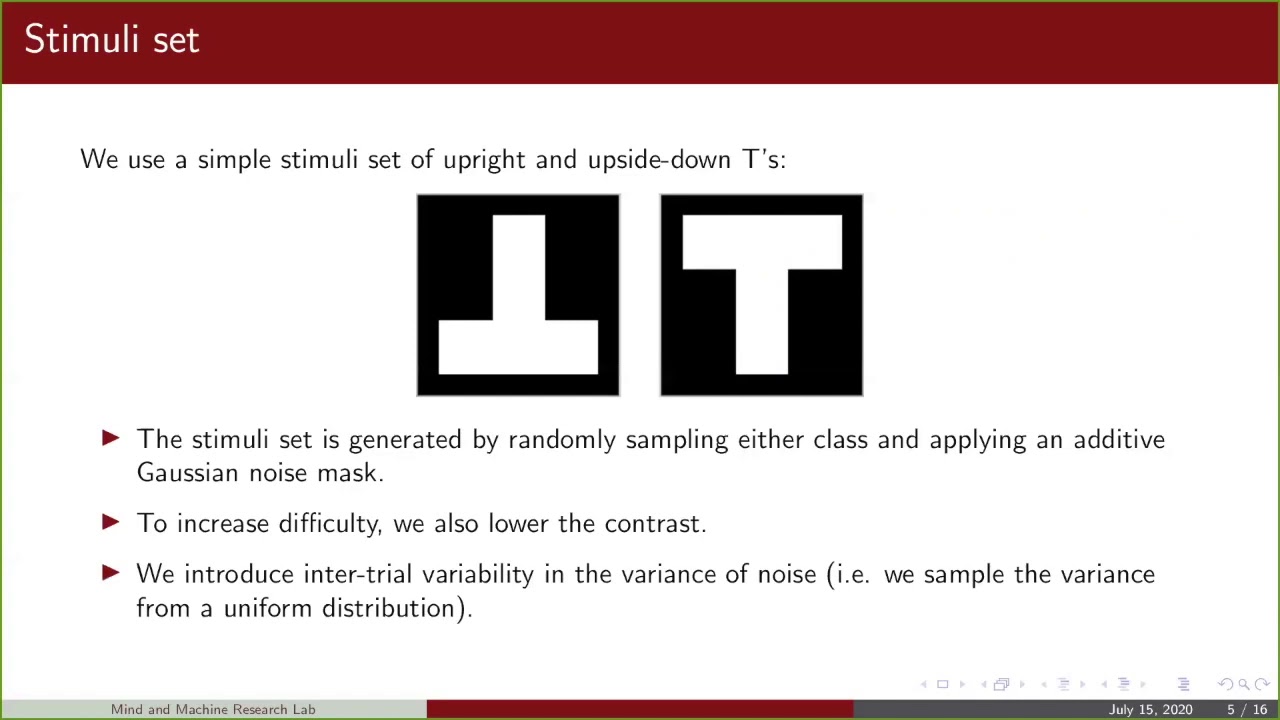 Stimuli set

We use a simple stimuli set of upright and upside-down T's:

▶ The stimuli set is generated by randomly sampling either class and applying an additive Gaussian noise mask.

▶ To increase difficulty, we also lower the contrast.

▶ We introduce inter-trial variability in the variance of noise (i.e. we sample the variance from a uniform distribution).

Mind and Machine Research Lab

July 15, 2020 5 / 16